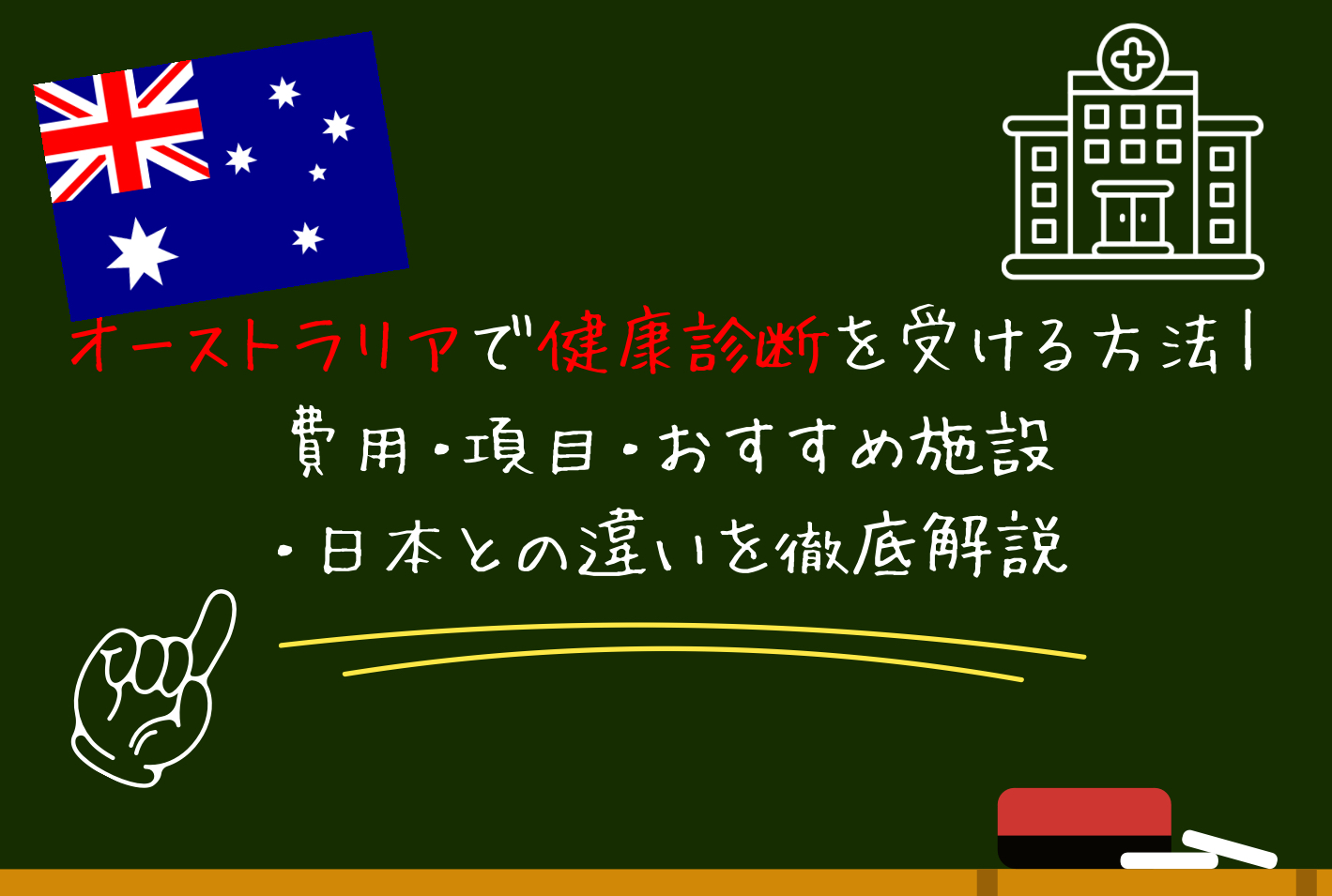 オーストラリアで健康診断を受ける方法|
費用・項目・おすすめ施設
・日本との違いを徹底解説